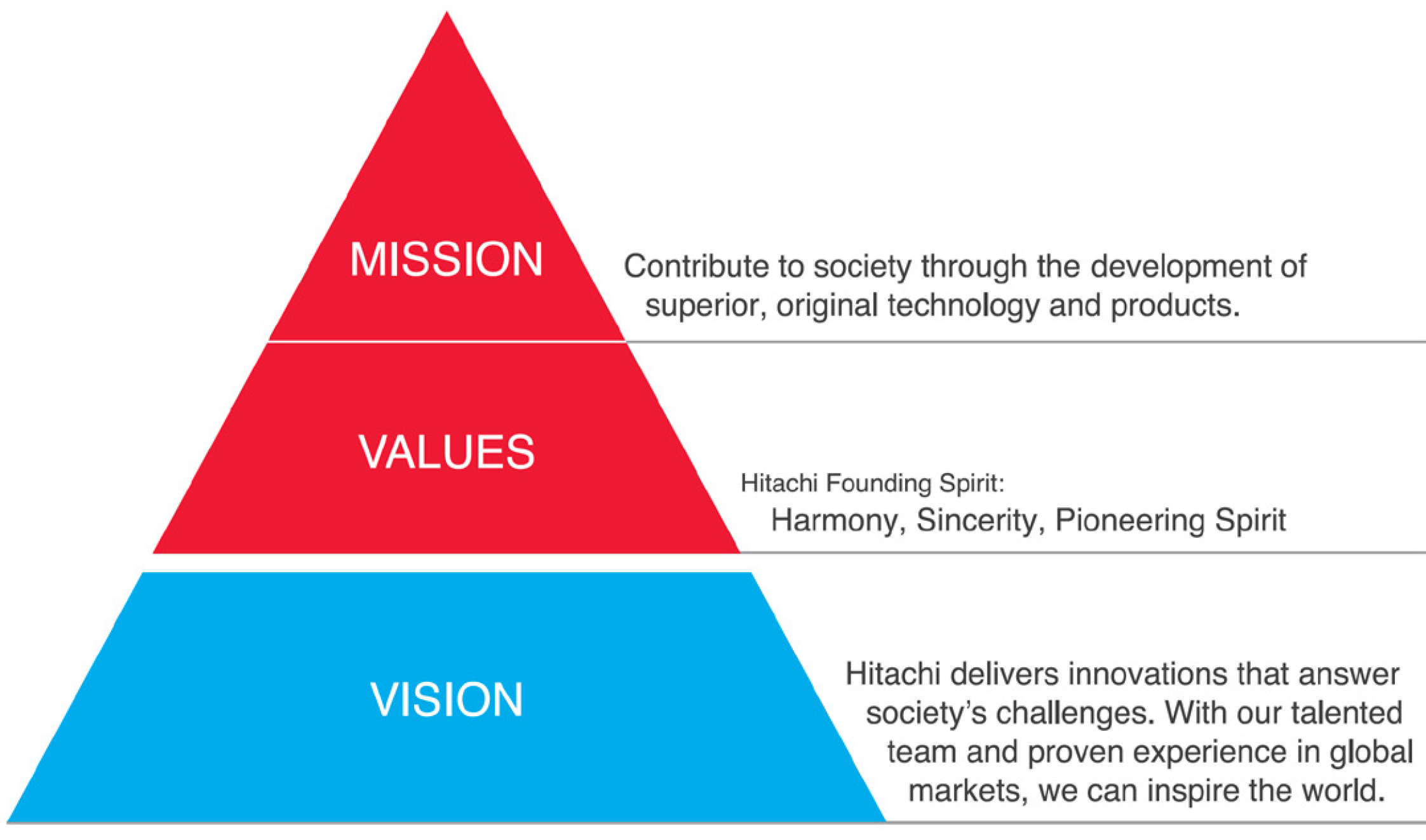 MISSION

Contribute to society through the development of superior, original technology and products.

VALUES

Hitachi Founding Spirit:
Harmony, Sincerity, Pioneering Spirit

VISION

Hitachi delivers innovations that answer society's challenges. With our talented team and proven experience in global markets, we can inspire the world.